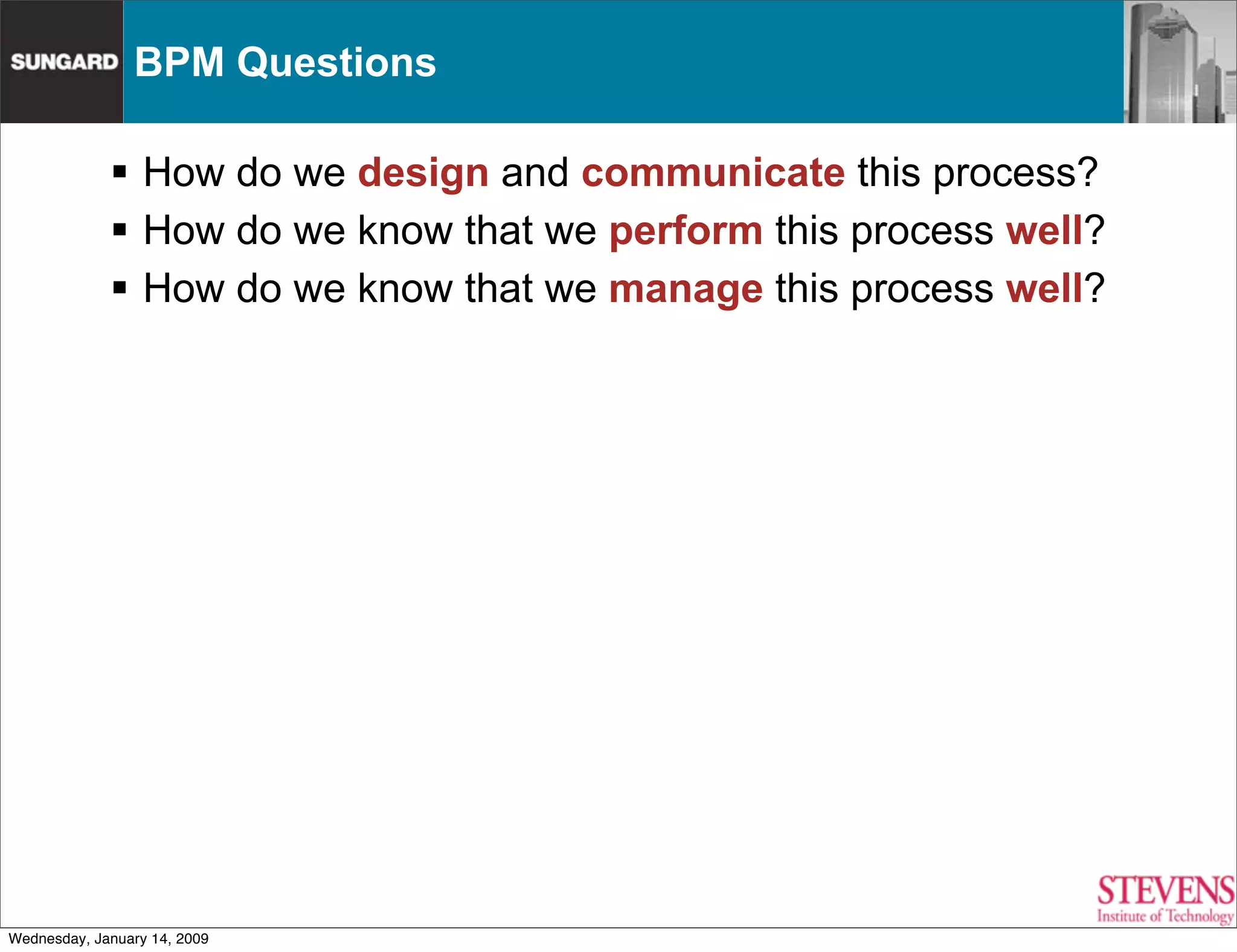 SUNGARD BPM Questions

▪ How do we design and communicate this process?
▪ How do we know that we perform this process well?
▪ How do we know that we manage this process well?

STEVENS
Institute of Technology

Wednesday, January 14, 2009